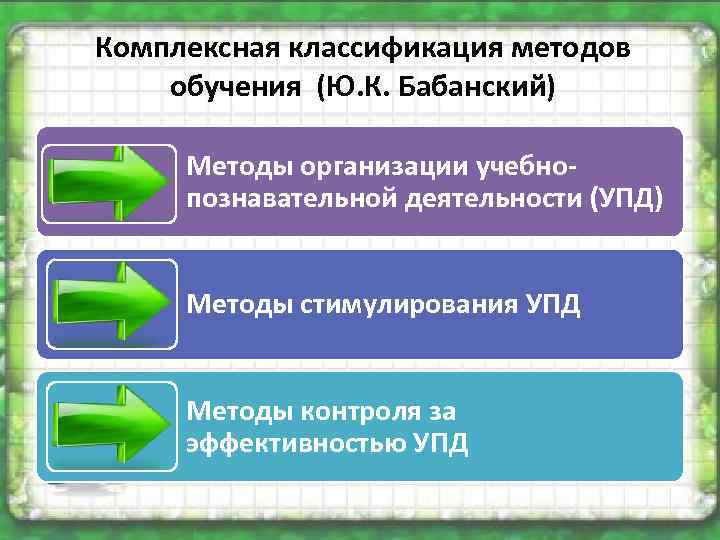 Комплексная классификация методов обучения (Ю.К. Бабанский)

Методы организации учебно-познавательной деятельности (УПД)

Методы стимулирования УПД

Методы контроля за эффективностью УПД